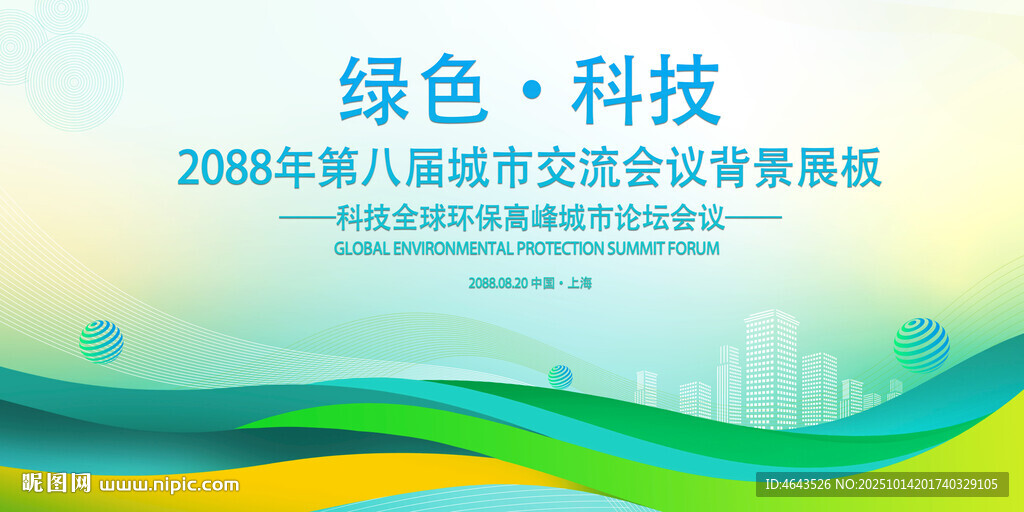 绿色 · 科技

2088年第八届城市交流会议背景展板

——科技全球环保高峰城市论坛会议——

GLOBAL ENVIRONMENTAL PROTECTION SUMMIT FORUM

2088.08.20 中国 · 上海

昵图网 www.nipic.com

ID:4643526 NO:20251014201740329105